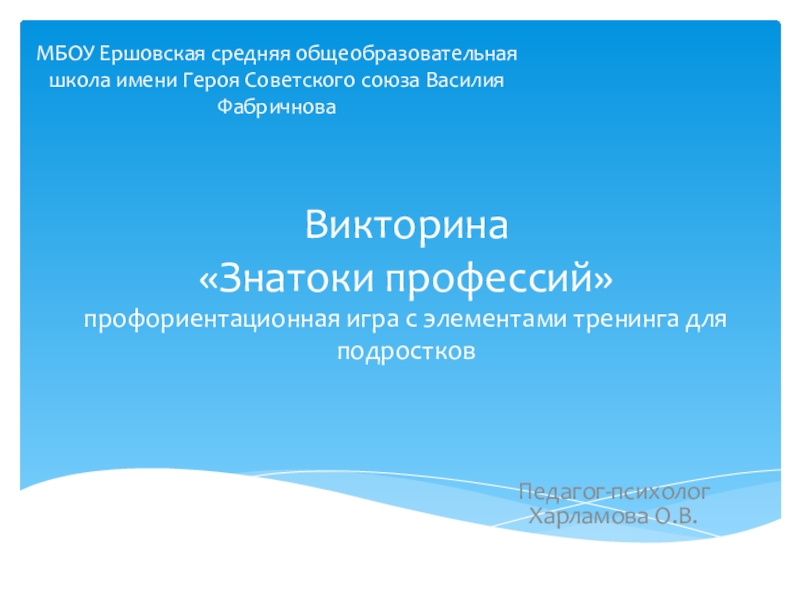 МБОУ Ершовская средняя общеобразовательная школа имени Героя Советского союза Василия Фабричнова

Викторина
«Знатоки профессий»
профориентационная игра с элементами тренинга для подростков

Педагог-психолог
Харламова О.В.